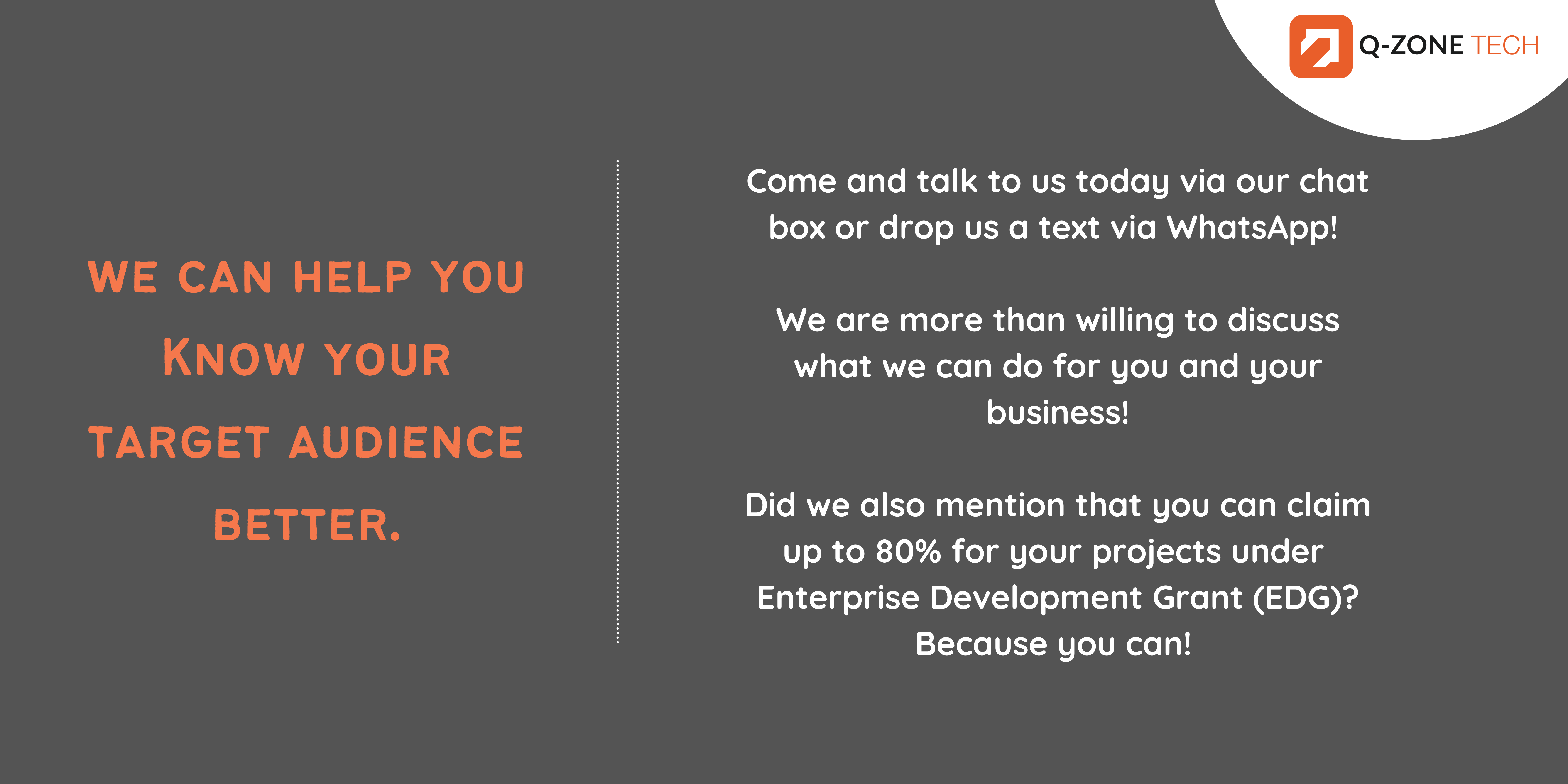 Q-ZONE TECH

WE CAN HELP YOU KNOW YOUR TARGET AUDIENCE BETTER.

Come and talk to us today via our chat box or drop us a text via WhatsApp!

We are more than willing to discuss what we can do for you and your business!

Did we also mention that you can claim up to 80% for your projects under Enterprise Development Grant (EDG)? Because you can!